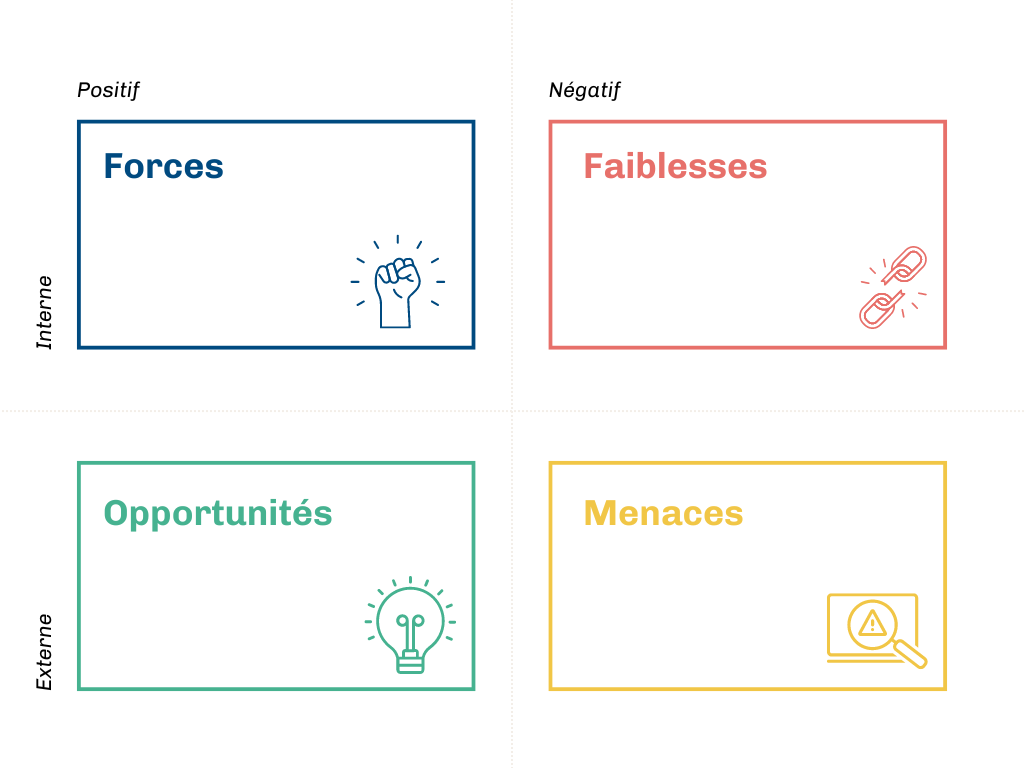 Positif

Négatif

Interne

Forces

Faiblesses

Externe

Opportunités

Menaces